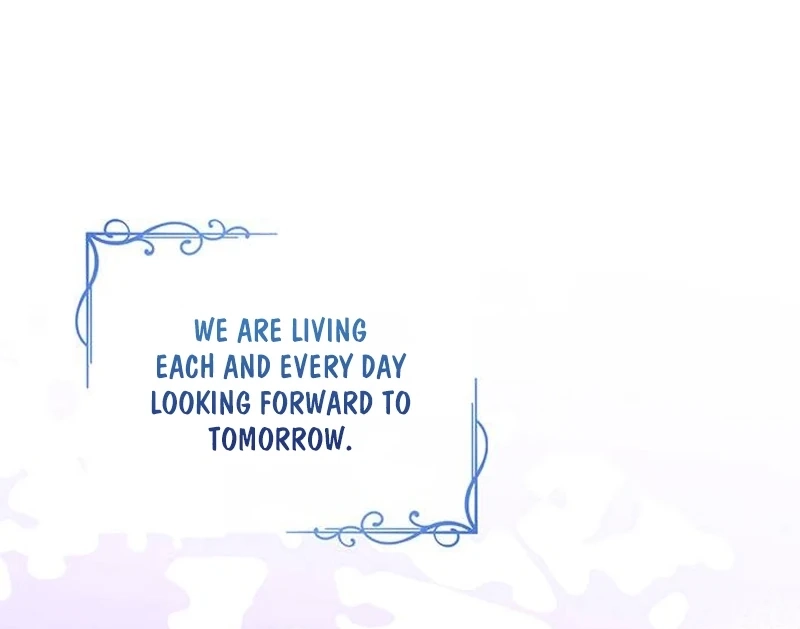 WE ARE LIVING EACH AND EVERY DAY LOOKING FORWARD TO TOMORROW.